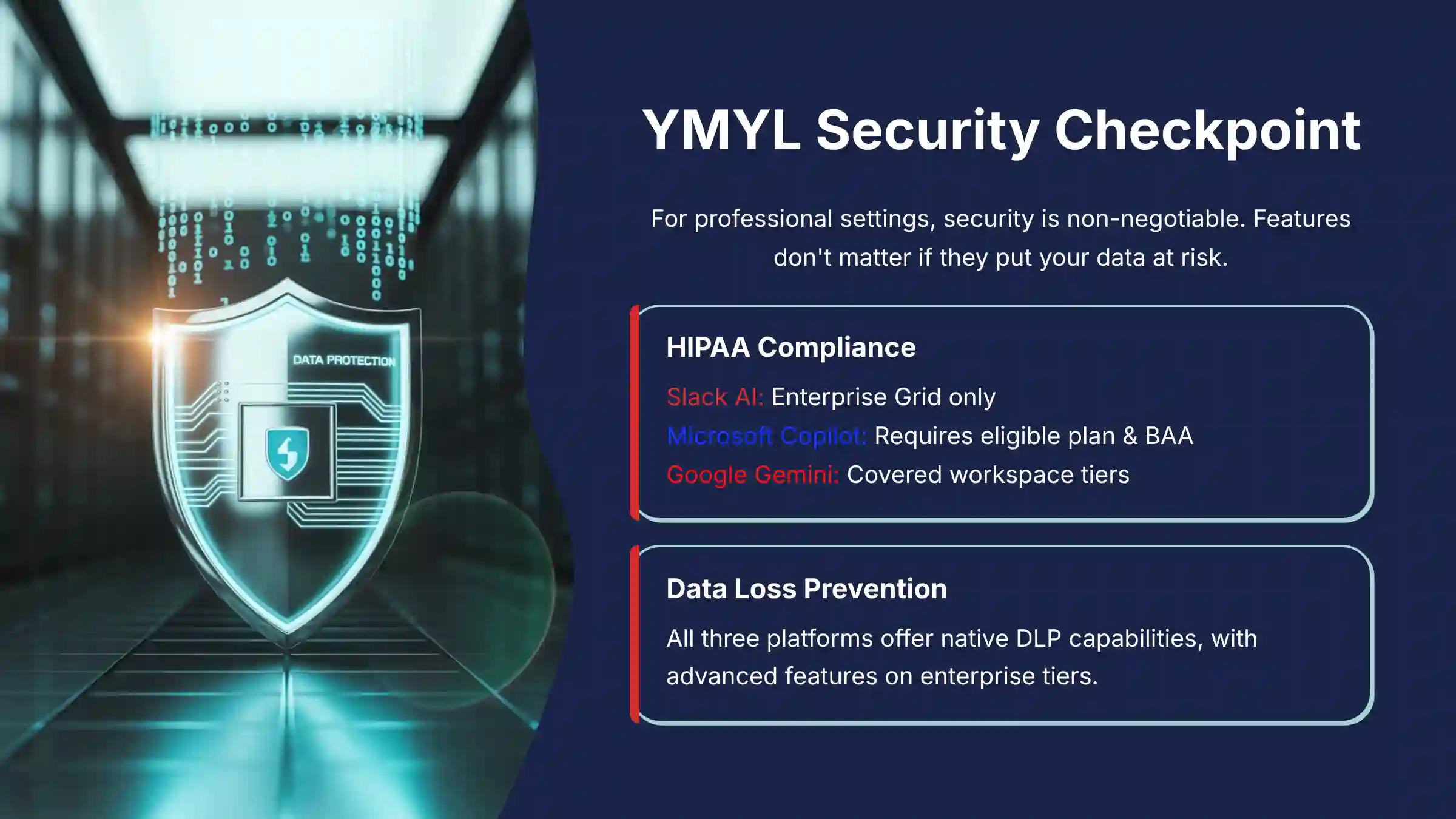 DATA PROTECTION

YMYL Security Checkpoint

For professional settings, security is non-negotiable. Features don't matter if they put your data at risk.

HIPAA Compliance

Slack AI: Enterprise Grid only

Microsoft Copilot: Requires eligible plan & BAA

Google Gemini: Covered workspace tiers

Data Loss Prevention

All three platforms offer native DLP capabilities, with advanced features on enterprise tiers.